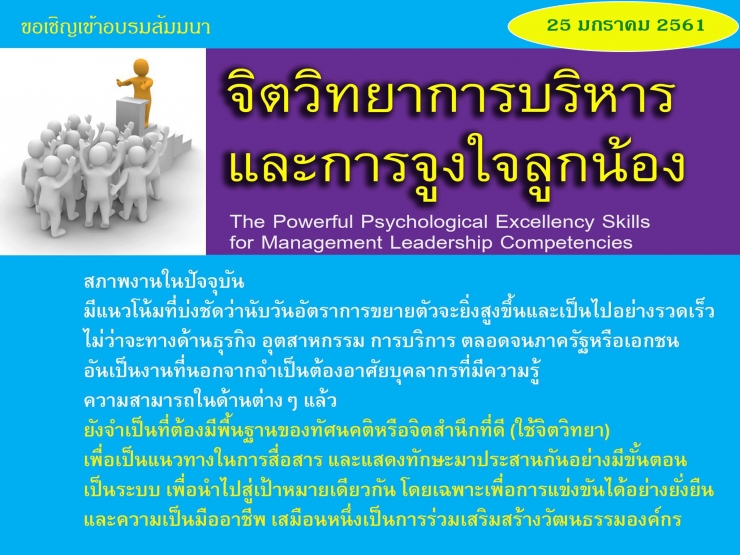 ขอเชิญเข้าอบรมสัมมนา

25 มกราคม 2561

จิตวิทยาการบริหาร
และการจูงใจลูกน้อง

The Powerful Psychological Excellency Skills for Management Leadership Competencies

สภาพงานในปัจจุบัน
มีแนวโน้มที่บ่งชัดว่านับวันอัตราการขยายตัวจะยิ่งสูงขึ้นและเป็นไปอย่างรวดเร็ว
ไม่ว่าจะทางด้านธุรกิจ อุตสาหกรรม การบริการ ตลอดจนภาครัฐหรือเอกชน
อันเป็นงานที่นอกจากจำเป็นต้องอาศัยบุคลากรที่มีความรู้
ความสามารถในด้านต่าง ๆ แล้ว
ยังจำเป็นที่ต้องมีพื้นฐานของทัศนคติหรือจิตสำนึกที่ดี (ใช้จิตวิทยา)
เพื่อเป็นแนวทางในการสื่อสาร และแสดงทักษะมาประสานกันอย่างมีขั้นตอน
เป็นระบบ เพื่อนำไปสู่เป้าหมายเดียวกัน โดยเฉพาะเพื่อการแข่งขันได้อย่างยั่งยืน
และความเป็นมืออาชีพ เสมือนหนึ่งเป็นการร่วมเสริมสร้างวัฒนธรรมองค์กร